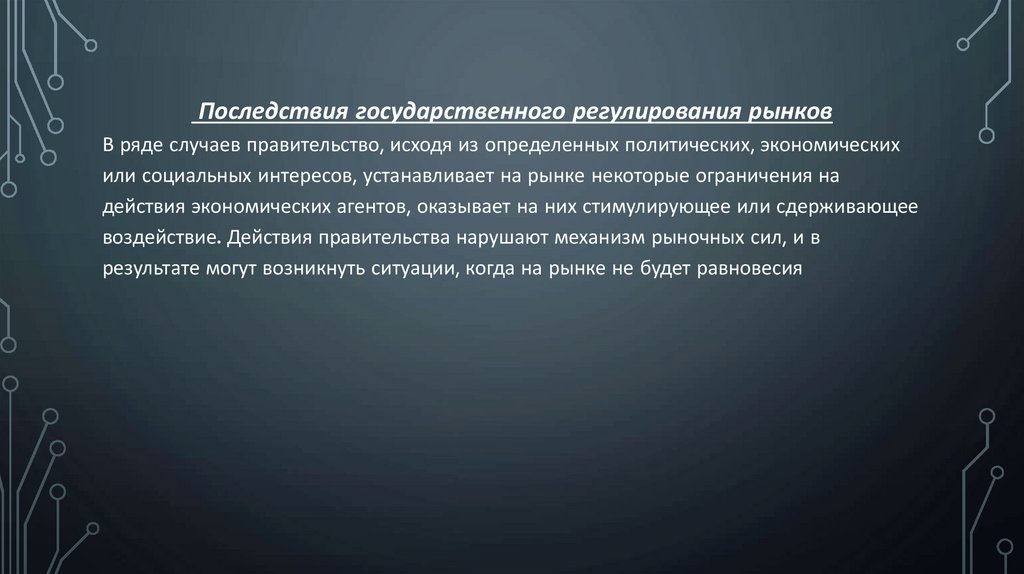 Последствия государственного регулирования рынков

В ряде случаев правительство, исходя из определенных политических, экономических или социальных интересов, устанавливает на рынке некоторые ограничения на действия экономических агентов, оказывает на них стимулирующее или сдерживающее воздействие. Действия правительства нарушают механизм рыночных сил, и в результате могут возникнуть ситуации, когда на рынке не будет равновесия